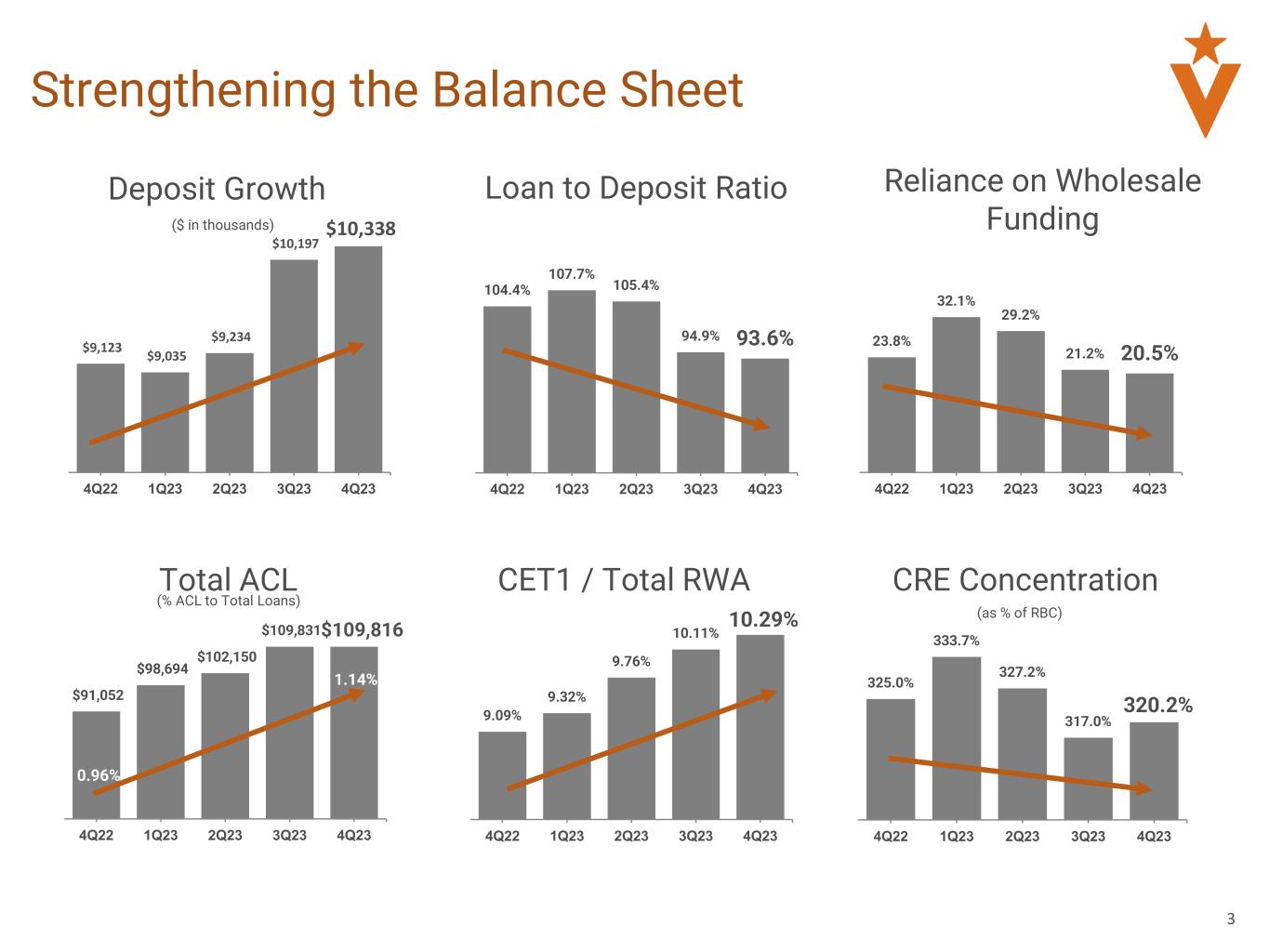 Strengthening the Balance Sheet

Deposit Growth

($ in thousands)

$9,123 $9,035 $9,234 $10,197 $10,338

4Q22 1Q23 2Q23 3Q23 4Q23

Loan to Deposit Ratio

104.4% 107.7% 105.4% 94.9% 93.6%

4Q22 1Q23 2Q23 3Q23 4Q23

Reliance on Wholesale Funding

23.8% 32.1% 29.2% 21.2% 20.5%

4Q22 1Q23 2Q23 3Q23 4Q23

Total ACL

(% ACL to Total Loans)

$91,052 $98,694 $102,150 $109,831 $109,816

0.96%

1.14%

4Q22 1Q23 2Q23 3Q23 4Q23

CET1 / Total RWA

9.09% 9.32% 9.76% 10.11% 10.29%

4Q22 1Q23 2Q23 3Q23 4Q23

CRE Concentration

(as % of RBC)

325.0% 333.7% 327.2% 317.0% 320.2%

4Q22 1Q23 2Q23 3Q23 4Q23

3